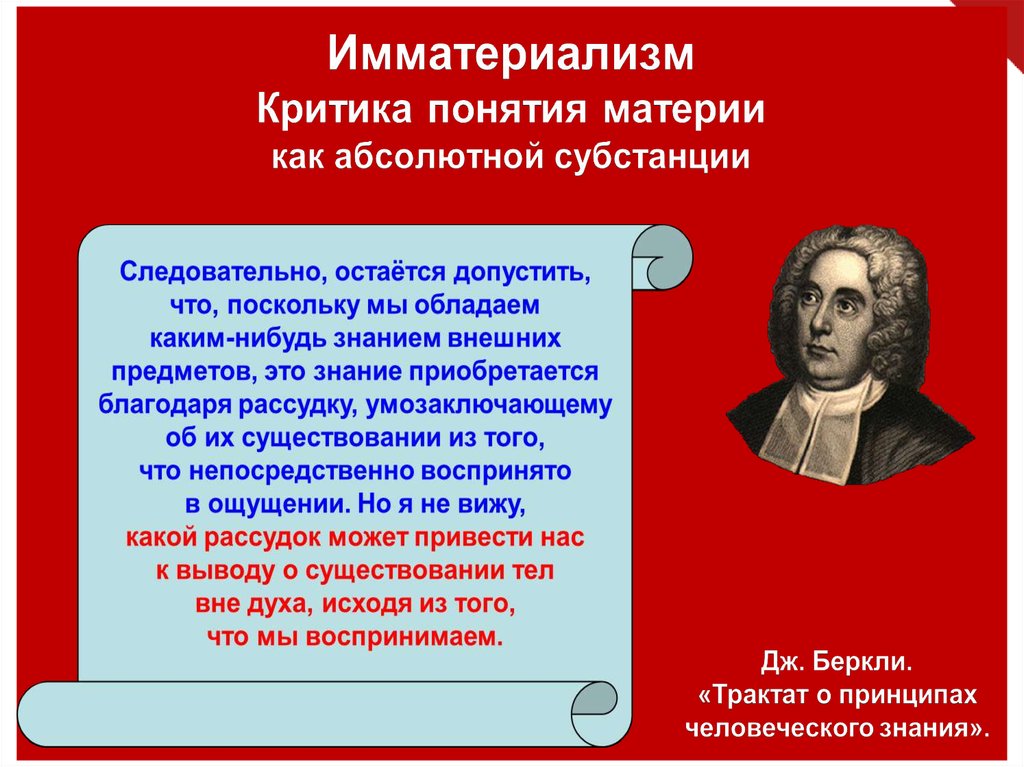 Имматериализм
Критика понятия материи
как абсолютной субстанции

Следовательно, остаётся допустить, что, поскольку мы обладаем каким-нибудь знанием внешних предметов, это знание приобретается благодаря рассудку, умозаключающему об их существовании из того, что непосредственно воспринято в ощущении. Но я не вижу, какой рассудок может привести нас к выводу о существовании тел вне духа, исходя из того, что мы воспринимаем.

Дж. Беркли.
«Трактат о принципах человеческого знания».